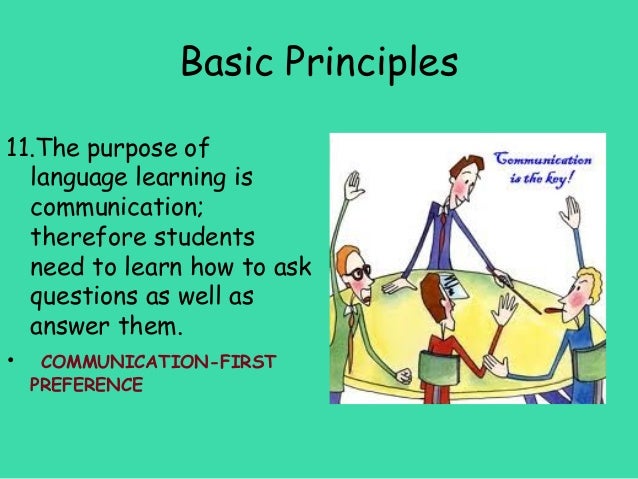 Basic Principles

11.The purpose of language learning is communication; therefore students need to learn how to ask questions as well as answer them.

• COMMUNICATION-FIRST PREFERENCE

Communication is the key!